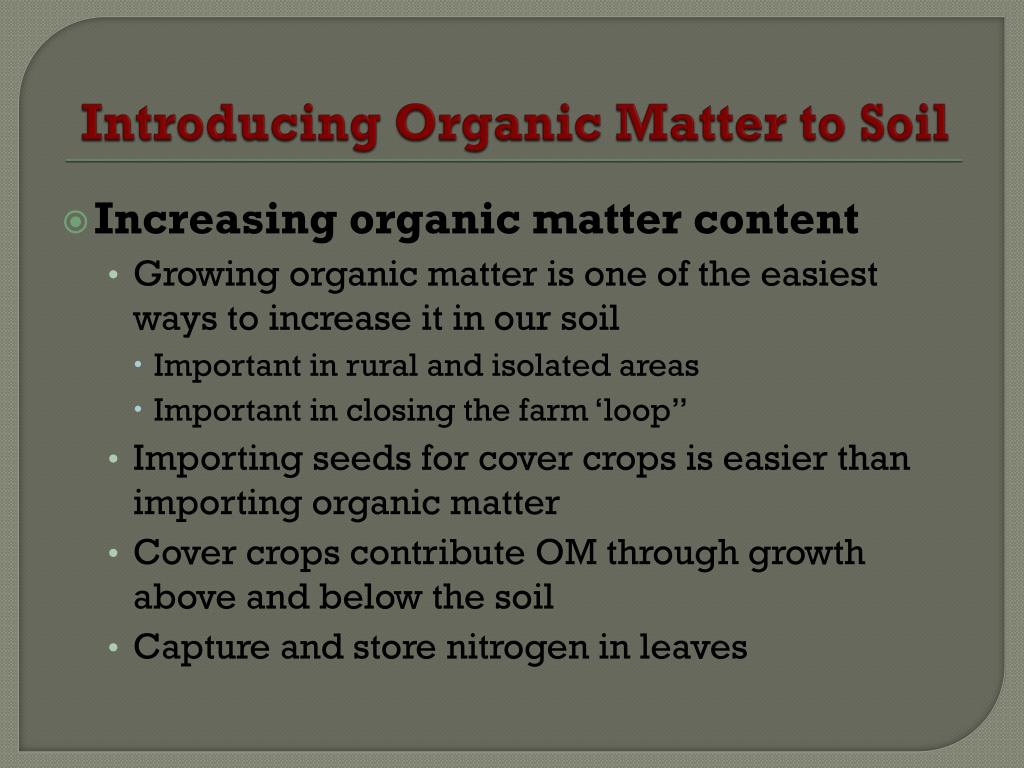 Introducing Organic Matter to Soil

Increasing organic matter content

• Growing organic matter is one of the easiest ways to increase it in our soil
  • Important in rural and isolated areas
  • Important in closing the farm ‘loop”
• Importing seeds for cover crops is easier than importing organic matter
• Cover crops contribute OM through growth above and below the soil
• Capture and store nitrogen in leaves